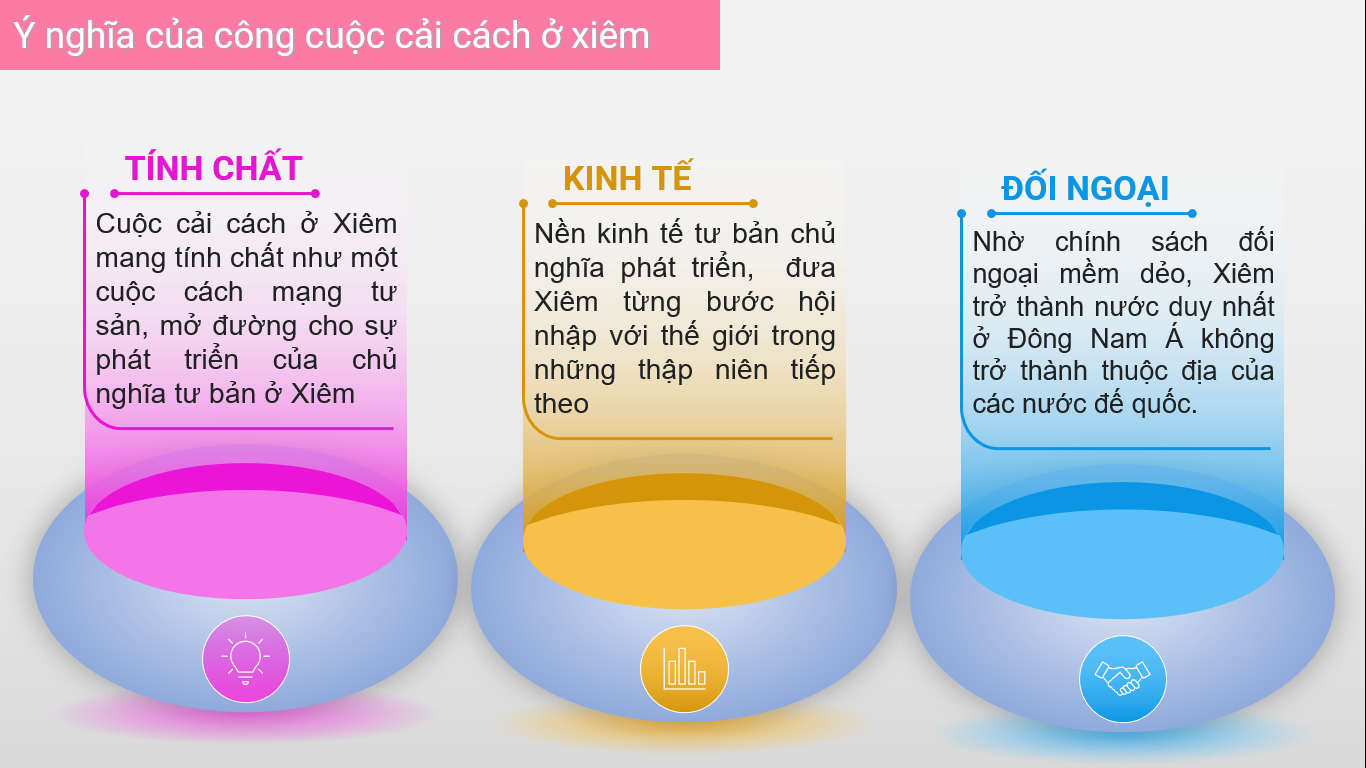 Ý nghĩa của công cuộc cải cách ở xiêm

TÍNH CHẤT

Cuộc cải cách ở Xiêm mang tính chất như một cuộc cách mạng tư sản, mở đường cho sự phát triển của chủ nghĩa tư bản ở Xiêm

KINH TẾ

Nền kinh tế tư bản chủ nghĩa phát triển, đưa Xiêm từng bước hội nhập với thế giới trong những thập niên tiếp theo

ĐỐI NGOẠI

Nhờ chính sách đối ngoại mềm dẻo, Xiêm trở thành nước duy nhất ở Đông Nam Á không trở thành thuộc địa của các nước đế quốc.